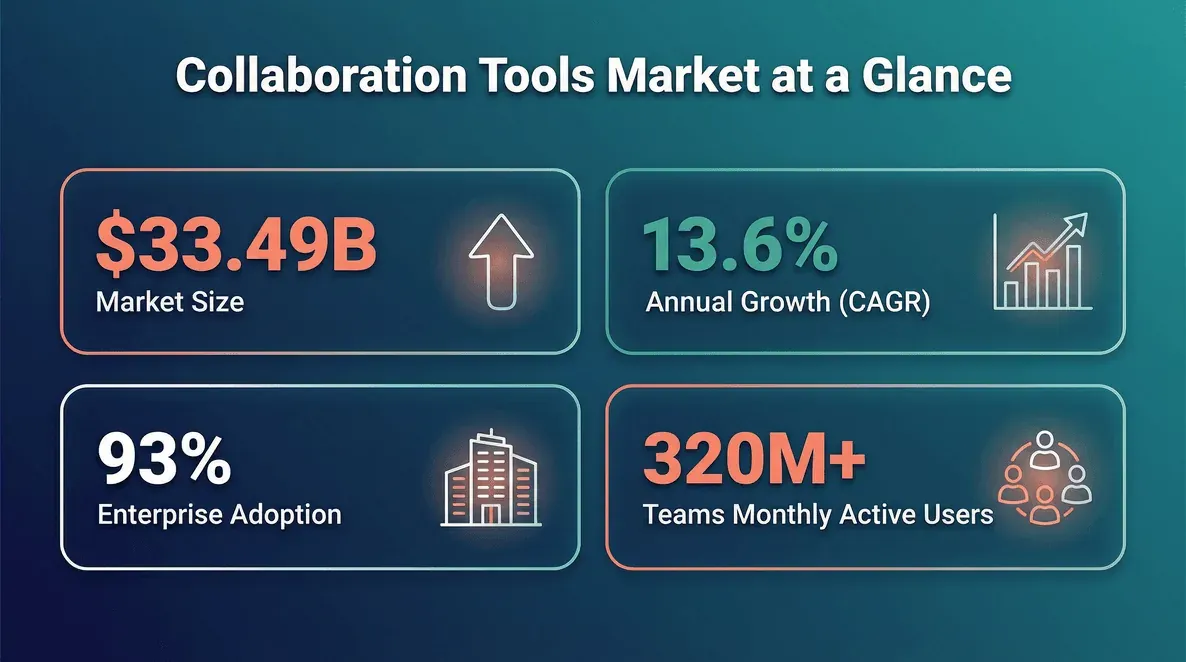 Collaboration Tools Market at a Glance

\$33.49B
Market Size

13.6%
Annual Growth (CAGR)

93%
Enterprise Adoption

320M+
Teams Monthly Active Users